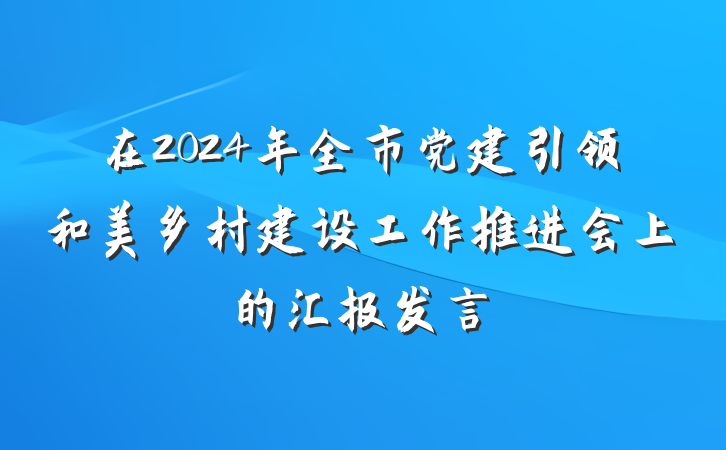 在2024年全市党建引领和美乡村建设工作推进会上的汇报发言